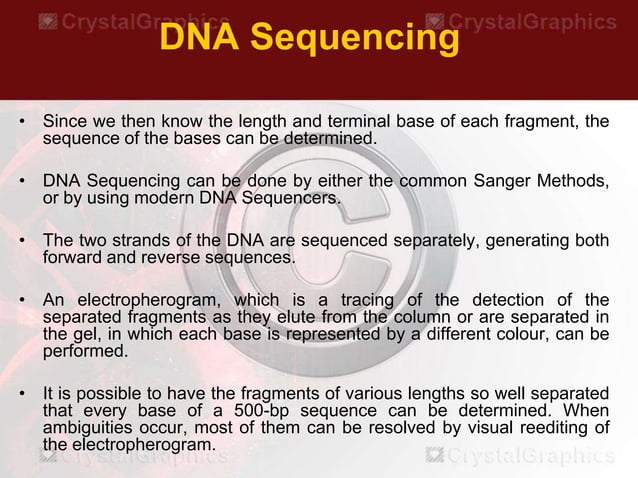 CrystalGraphics CrystalGraphics

DNA Sequencing

• Since we then know the length and terminal base of each fragment, the sequence of the bases can be determined.

• DNA Sequencing can be done by either the common Sanger Methods, or by using modern DNA Sequencers.

• The two strands of the DNA are sequenced separately, generating both forward and reverse sequences.

• An electropherogram, which is a tracing of the detection of the separated fragments as they elute from the column or are separated in the gel, in which each base is represented by a different colour, can be performed.

• It is possible to have the fragments of various lengths so well separated that every base of a 500-bp sequence can be determined. When ambiguities occur, most of them can be resolved by visual reediting of the electropherogram.

CrystalGraphics CrystalGraphics